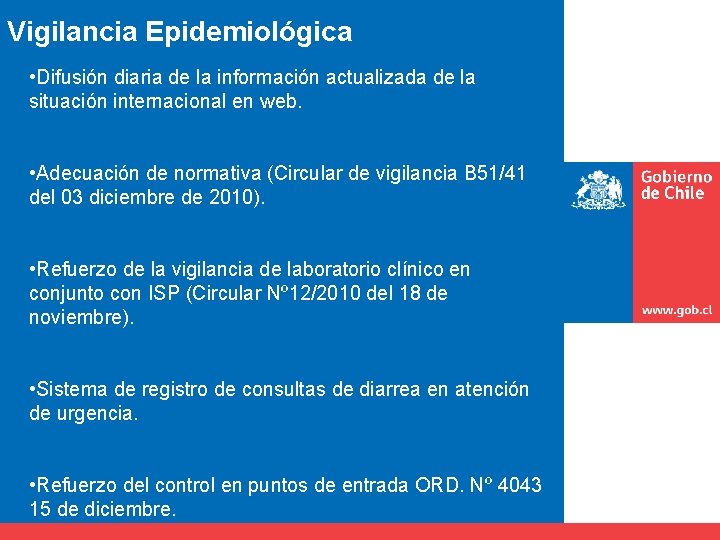 Vigilancia Epidemiológica

•Difusión diaria de la información actualizada de la situación internacional en web.

•Adecuación de normativa (Circular de vigilancia B51/41 del 03 diciembre de 2010).

•Refuerzo de la vigilancia de laboratorio clínico en conjunto con ISP (Circular Nº12/2010 del 18 de noviembre).

•Sistema de registro de consultas de diarrea en atención de urgencia.

•Refuerzo del control en puntos de entrada ORD. Nº 4043 15 de diciembre.

Gobierno de Chile

www.gob.cl